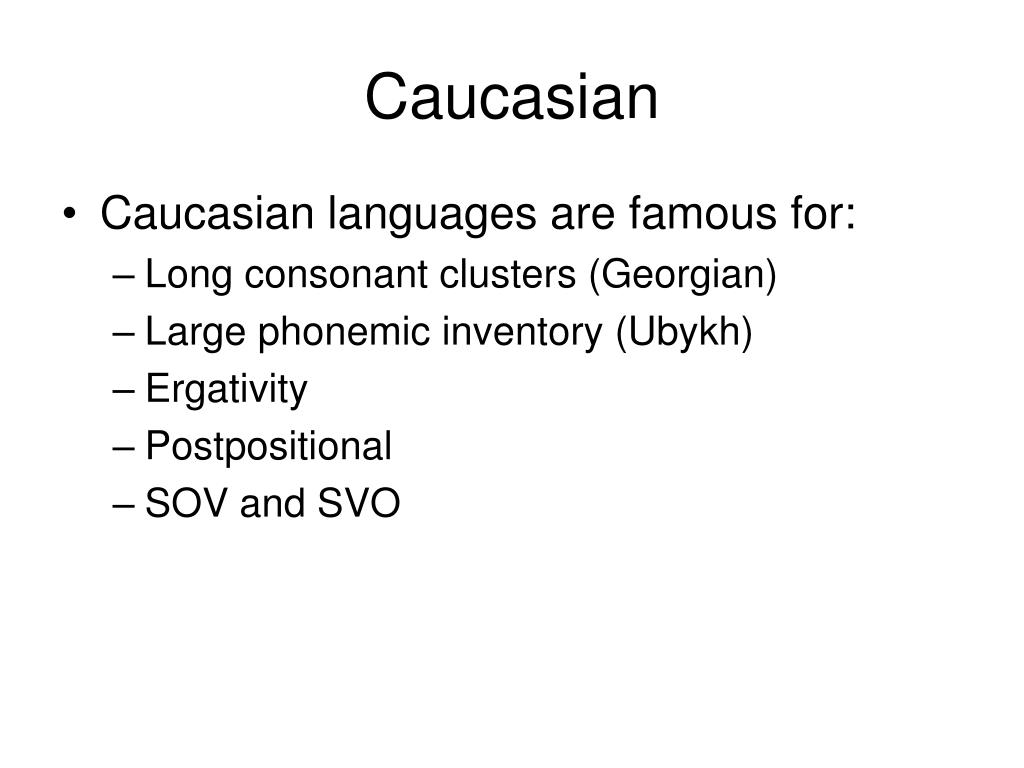 Caucasian

• Caucasian languages are famous for:
– Long consonant clusters (Georgian)
– Large phonemic inventory (Ubykh)
– Ergativity
– Postpositional
– SOV and SVO